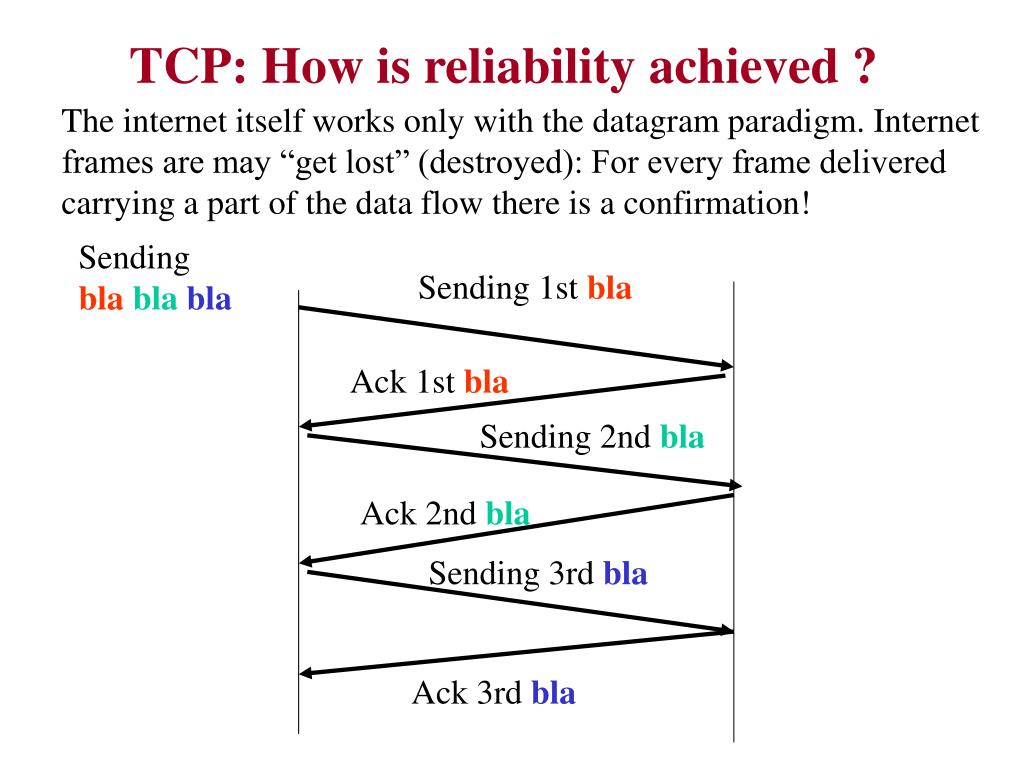 TCP: How is reliability achieved ?

The internet itself works only with the datagram paradigm. Internet frames are may “get lost” (destroyed): For every frame delivered carrying a part of the data flow there is a confirmation!

Sending
bla bla bla

Sending 1st bla

Ack 1st bla

Sending 2nd bla

Ack 2nd bla

Sending 3rd bla

Ack 3rd bla